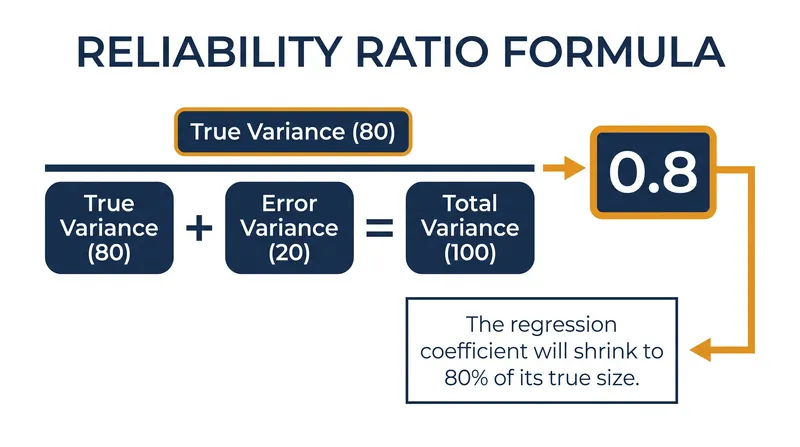 RELIABILITY RATIO FORMULA

True Variance (80)

True Variance (80) + Error Variance (20) = Total Variance (100)

0.8

The regression coefficient will shrink to 80% of its true size.